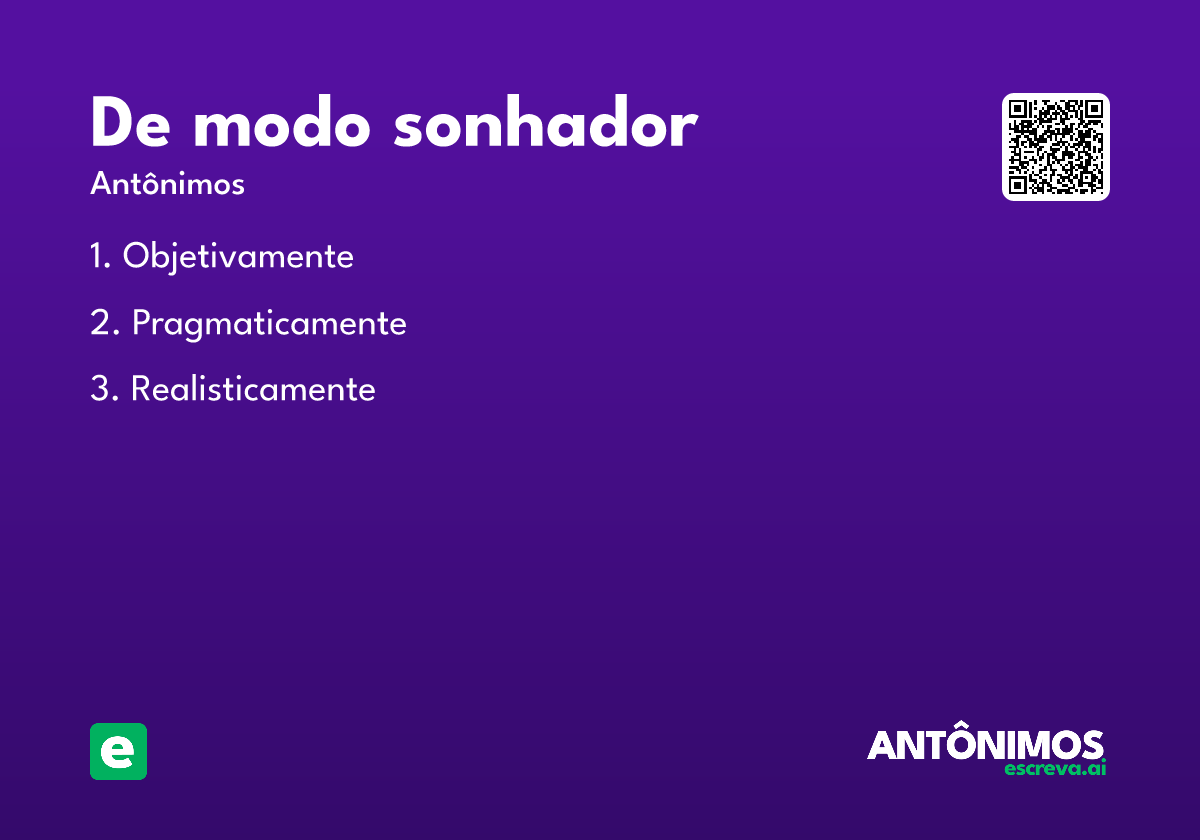 De modo sonhador

Antônimos

1. Objetivamente

2. Pragmaticamente

3. Realisticamente

e

ANTÔNIMOS
escreva.ai